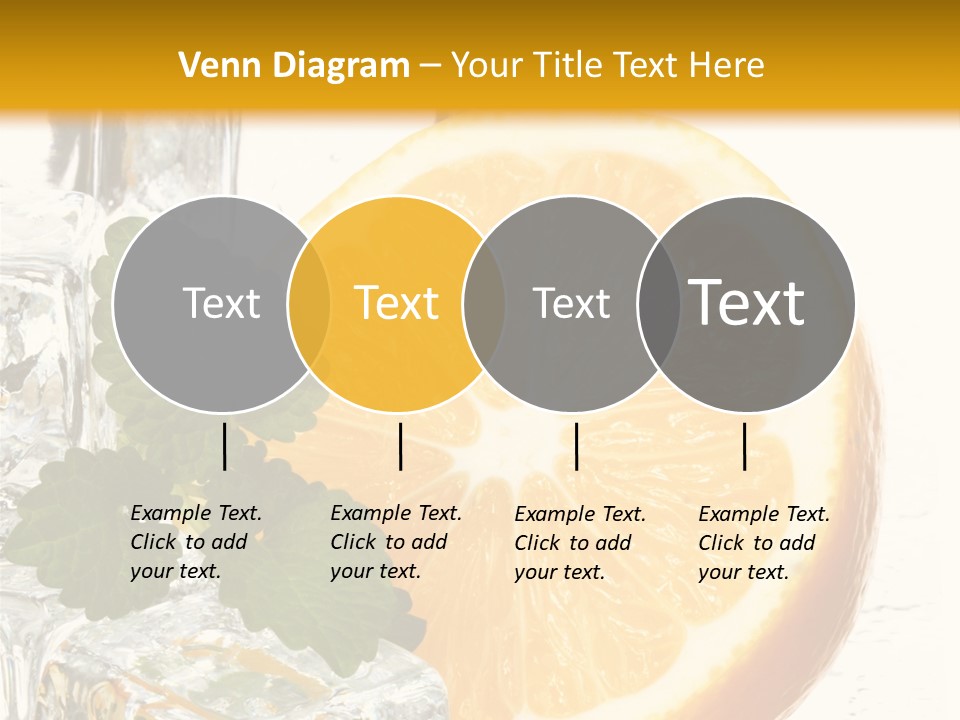 Venn Diagram – Your Title Text Here

Text

Text

Text

Text

Example Text. Click to add your text.

Example Text. Click to add your text.

Example Text. Click to add your text.

Example Text. Click to add your text.